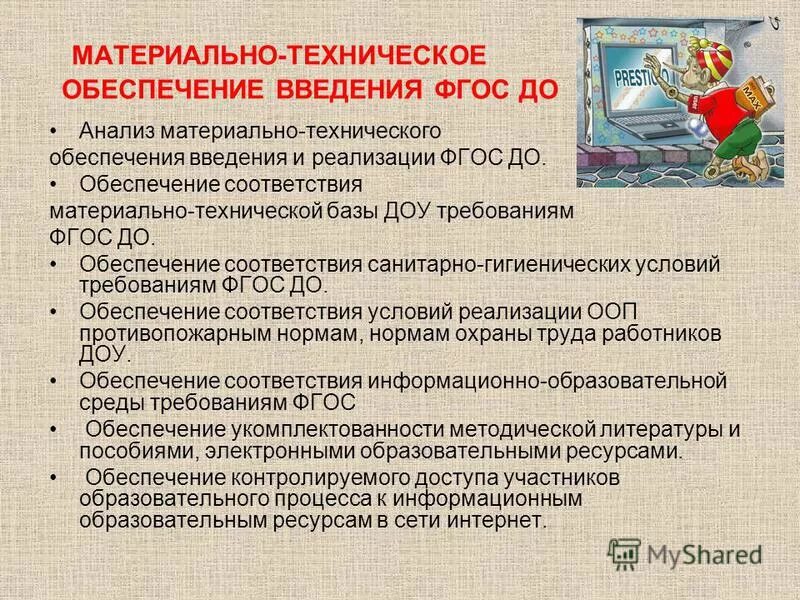 МАТЕРИАЛЬНО-ТЕХНИЧЕСКОЕ ОБЕСПЕЧЕНИЕ ВВЕДЕНИЯ ФГОС ДО

PRESTIGIO

MAX

• Анализ материально-технического обеспечения введения и реализации ФГОС ДО.
• Обеспечение соответствия материально-технической базы ДОУ требованиям ФГОС ДО.
• Обеспечение соответствия санитарно-гигиенических условий требованиям ФГОС ДО.
• Обеспечение соответствия условий реализации ООП противопожарным нормам, нормам охраны труда работников ДОУ.
• Обеспечение соответствия информационно-образовательной среды требованиям ФГОС
• Обеспечение укомплектованности методической литературы и пособиями, электронными образовательными ресурсами.
• Обеспечение контролируемого доступа участников образовательного процесса к информационным образовательным ресурсам в сети интернет.

MyShared